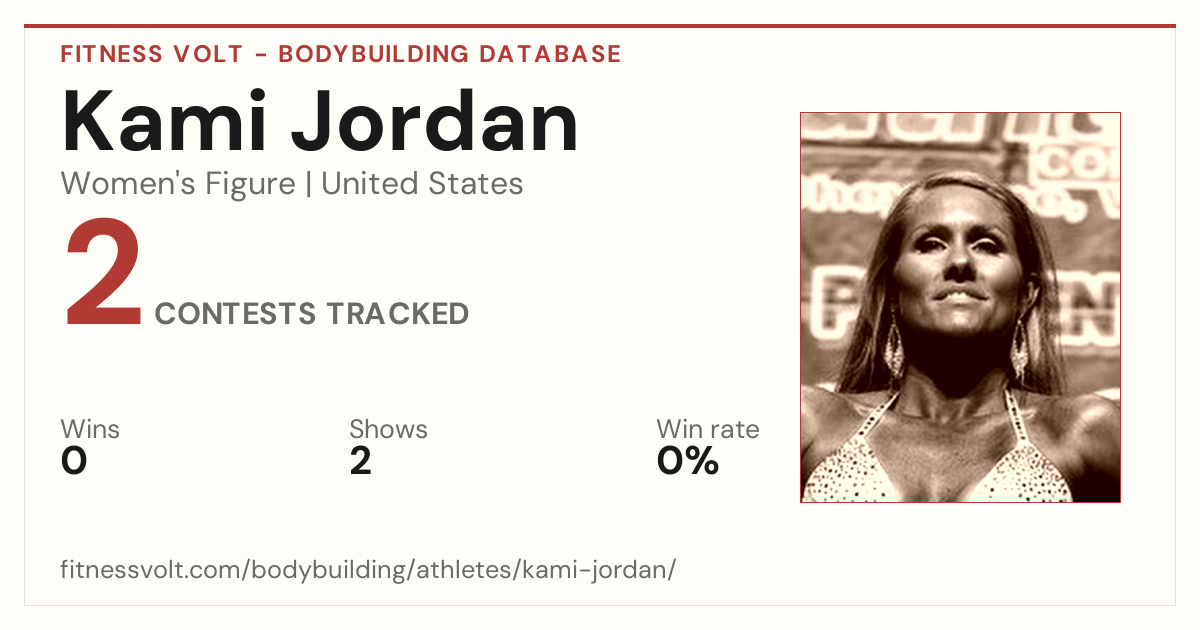 FITNESS VOLT - BODYBUILDING DATABASE

Kami Jordan

Women's Figure | United States

2 CONTESTS TRACKED

Wins
0

Shows
2

Win rate
0%

fitnessvolt.com/bodybuilding/athletes/kami-jordan/